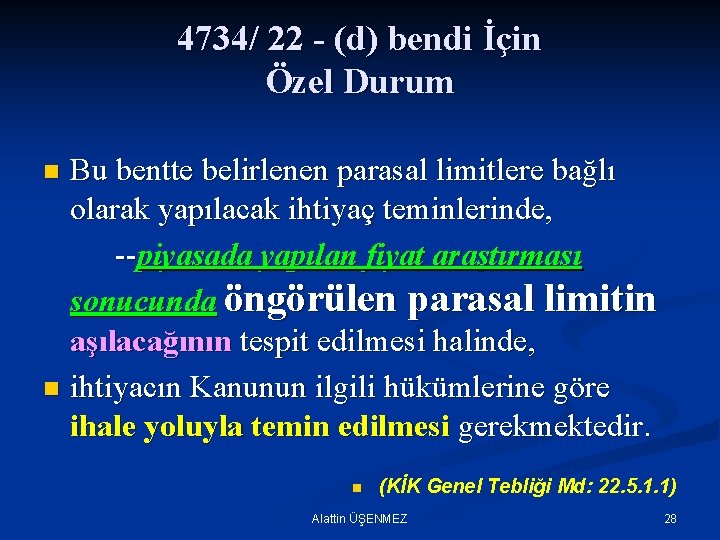 4734/ 22 - (d) bendi İçin
Özel Durum

Bu bentte belirlenen parasal limitlere bağlı olarak yapılacak ihtiyaç teminlerinde,

--piyasada yapılan fiyat araştırması sonucunda öngörülen parasal limitin aşılacağının tespit edilmesi halinde,

ihtiyacın Kanunun ilgili hükümlerine göre ihale yoluyla temin edilmesi gerekmektedir.

(KİK Genel Tebliği Md: 22.5.1.1)

Alattin ÜŞENMEZ

28